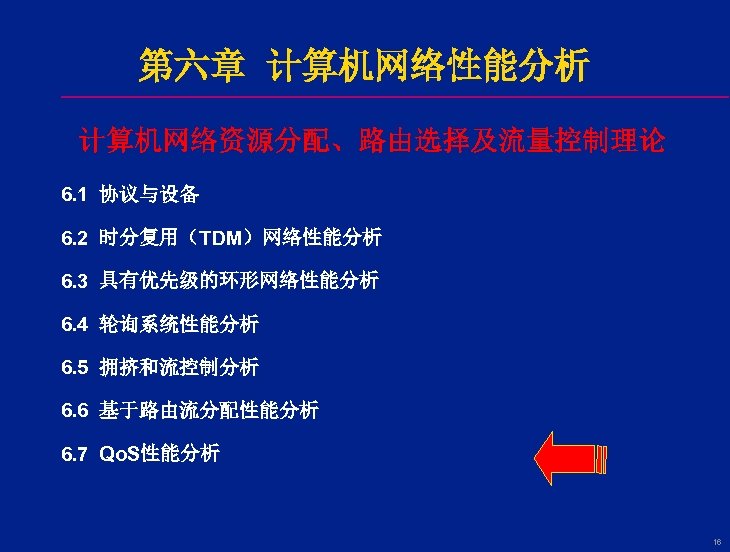 第六章 计算机网络性能分析

计算机网络资源分配、路由选择及流量控制理论

6.1 协议与设备

6.2 时分复用（TDM）网络性能分析

6.3 具有优先级的环形网络性能分析

6.4 轮询系统性能分析

6.5 拥挤和流控制分析

6.6 基于路由流分配性能分析

6.7 QoS性能分析

16